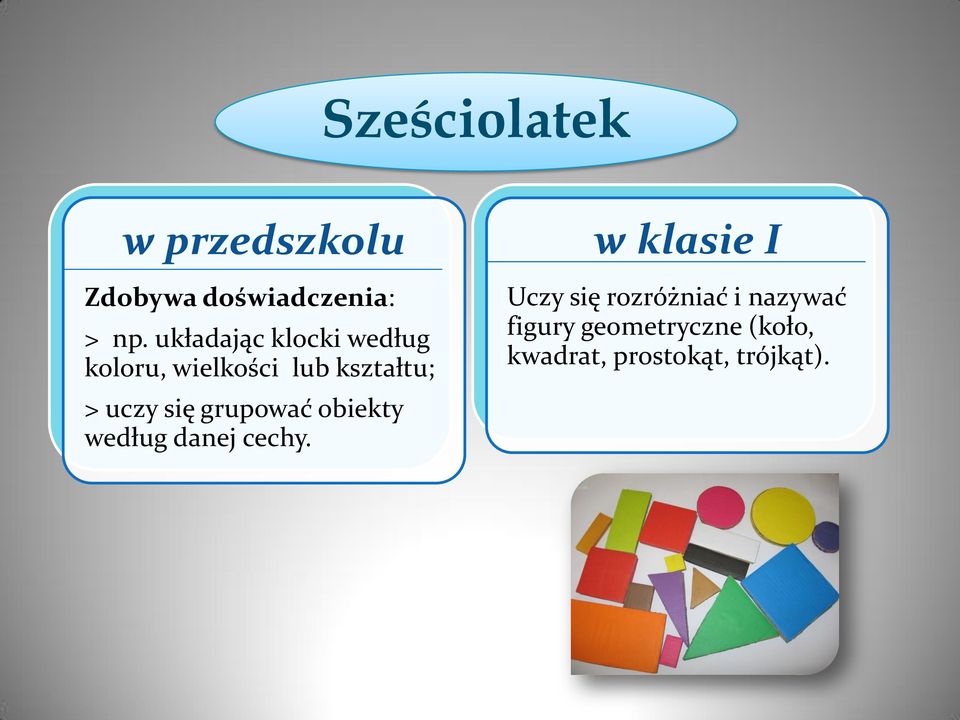 Sześciolatek

w przedszkolu

Zdobywa doświadczenia:

> np. układając klocki według koloru, wielkości lub kształtu;

> uczy się grupować obiekty według danej cechy.

w klasie I

Uczy się rozróżniać i nazywać figury geometryczne (koło, kwadrat, prostokąt, trójkąt).